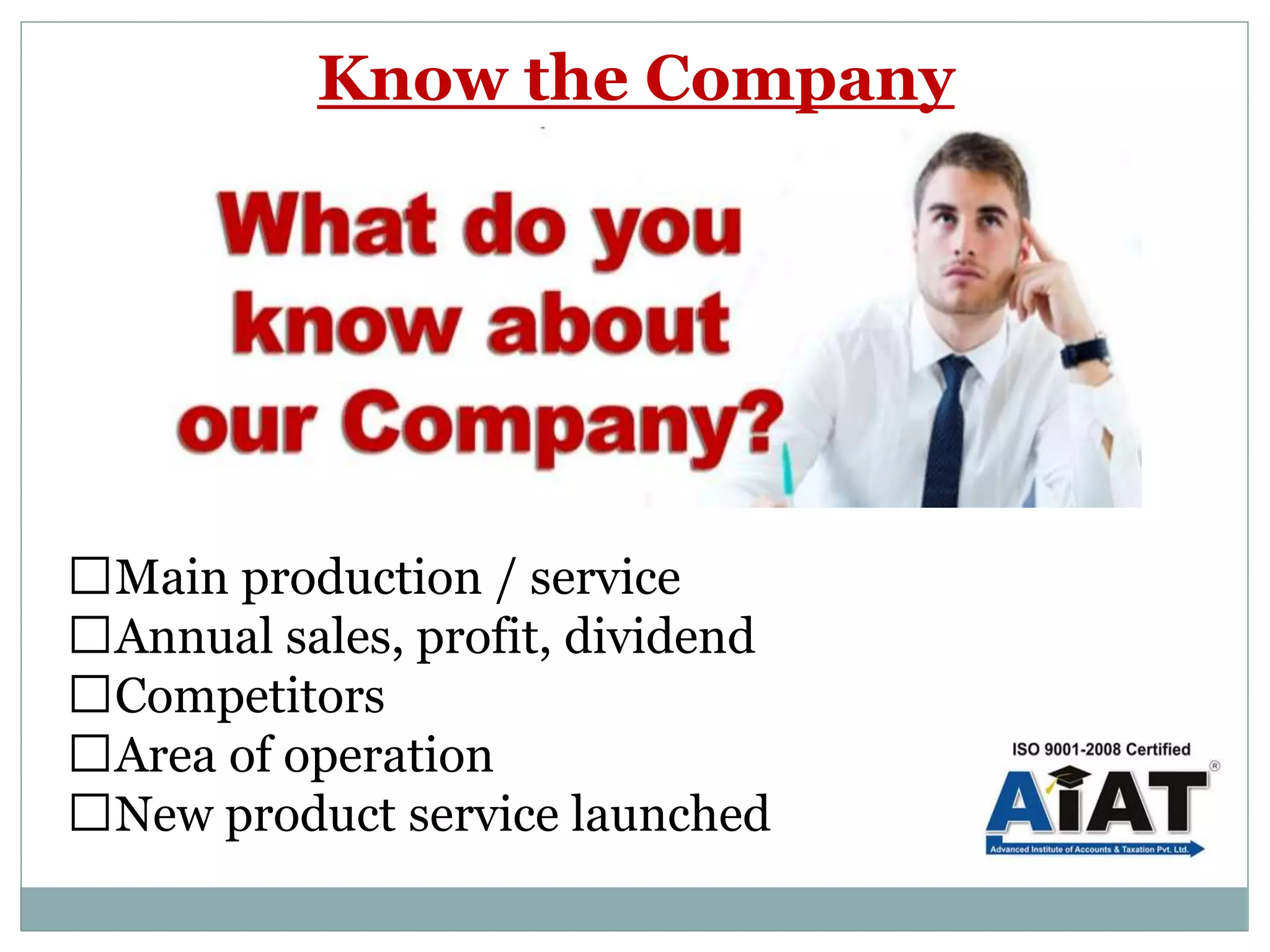 Know the Company

What do you know about our Company?

☐Main production / service
☐Annual sales, profit, dividend
☐Competitors
☐Area of operation
☐New product service launched

ISO 9001-2008 Certified
AiAT®
Advanced Institute of Accounts & Taxation Pvt. Ltd.